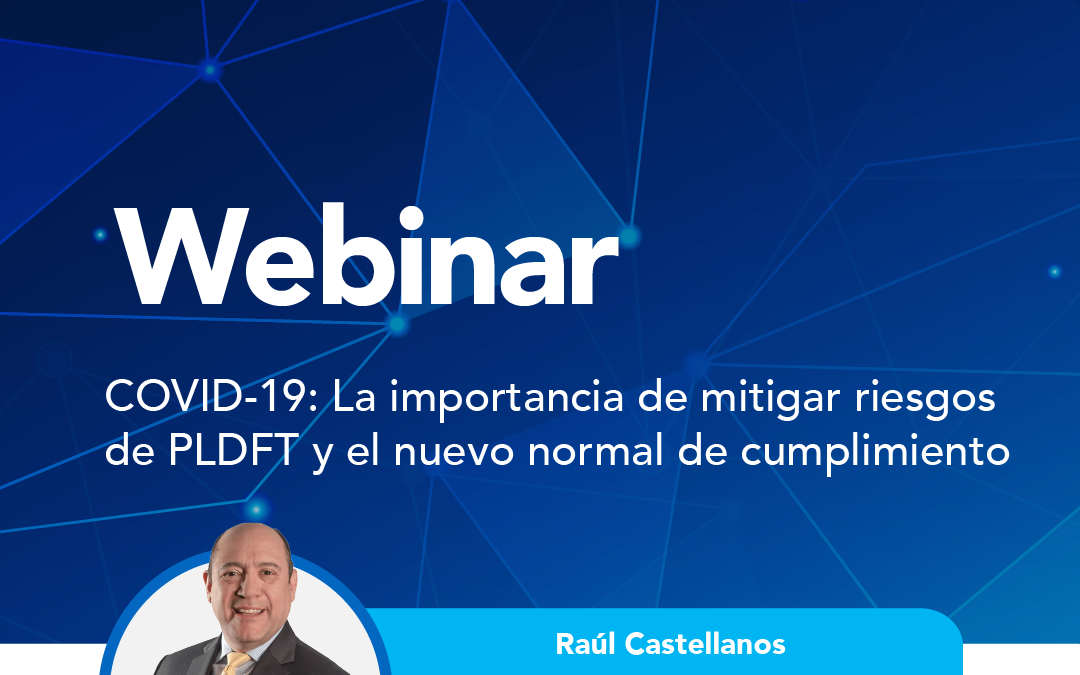 Webinar

COVID-19: La importancia de mitigar riesgos de PLDFT y el nuevo normal de cumplimiento

Raúl Castellanos